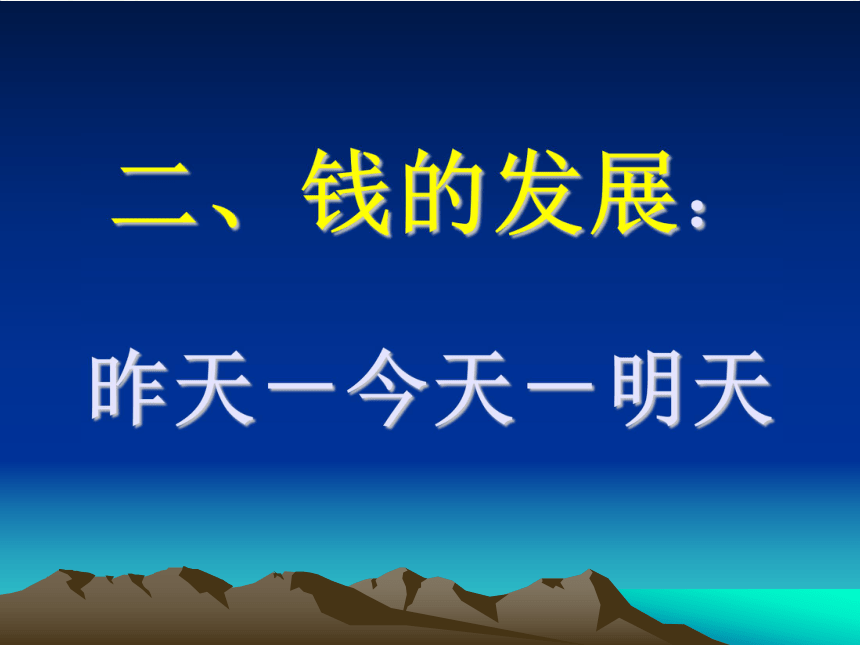 二、钱的发展：

昨天—今天—明天